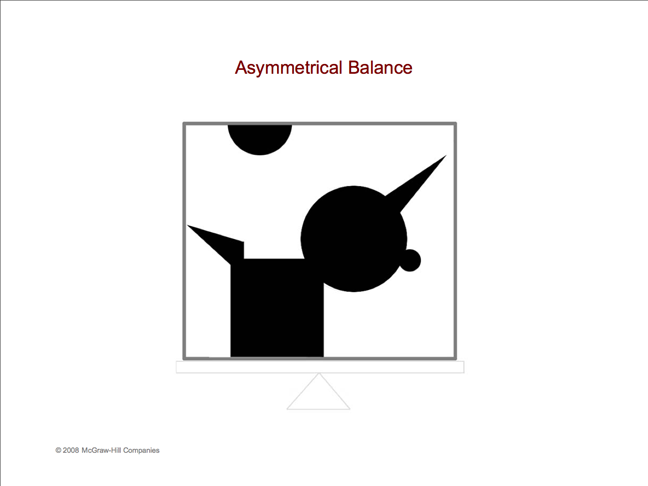 Asymmetrical Balance

© 2008 McGraw-Hill Companies